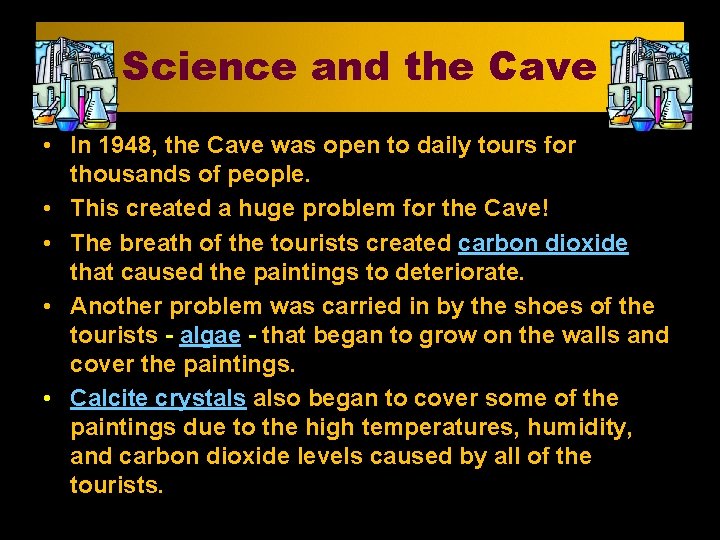 Science and the Cave

• In 1948, the Cave was open to daily tours for thousands of people.

• This created a huge problem for the Cave!

• The breath of the tourists created carbon dioxide that caused the paintings to deteriorate.

• Another problem was carried in by the shoes of the tourists - algae - that began to grow on the walls and cover the paintings.

• Calcite crystals also began to cover some of the paintings due to the high temperatures, humidity, and carbon dioxide levels caused by all of the tourists.